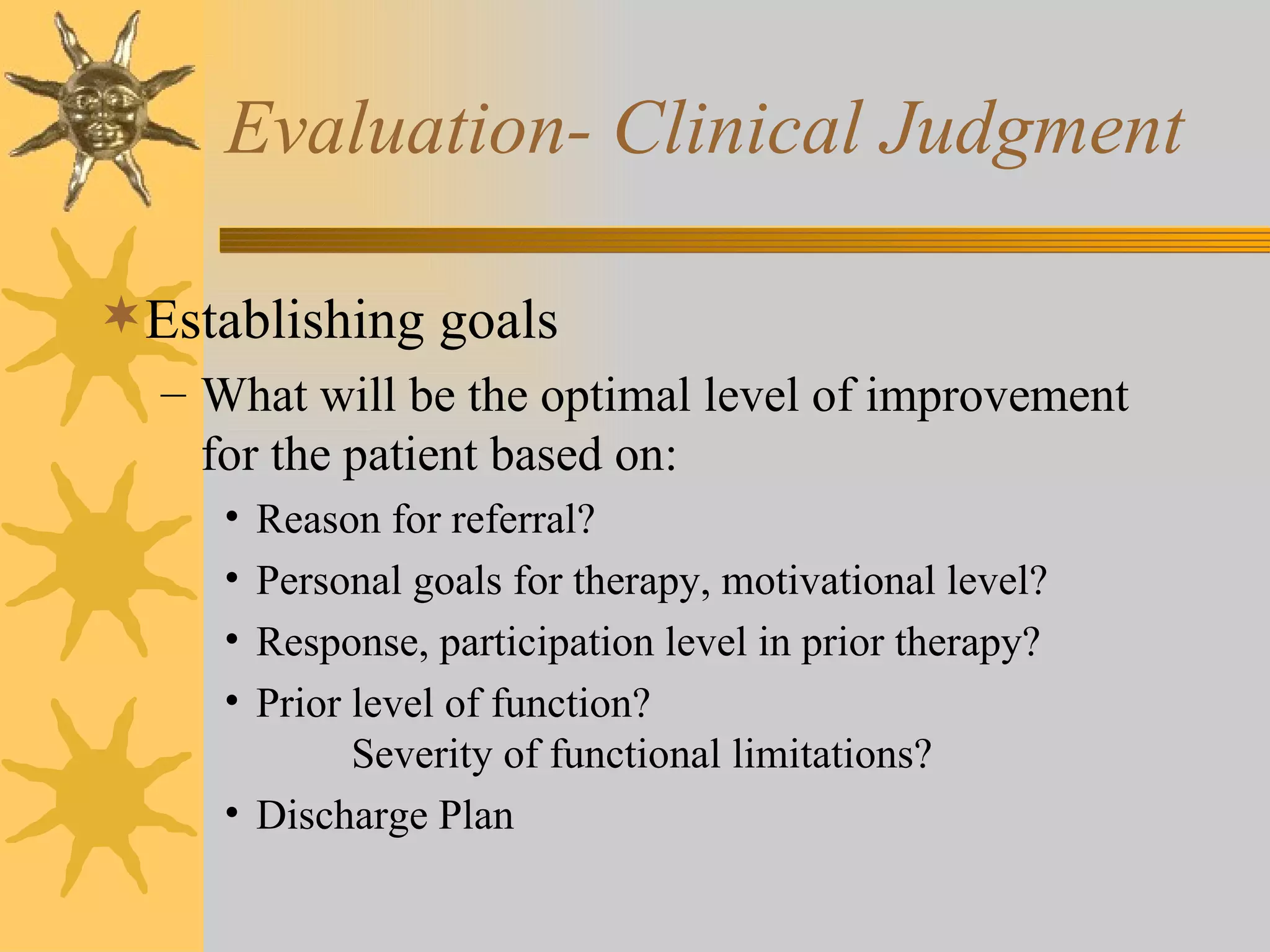 Evaluation- Clinical Judgment

Establishing goals

– What will be the optimal level of improvement for the patient based on:

• Reason for referral?

• Personal goals for therapy, motivational level?

• Response, participation level in prior therapy?

• Prior level of function?
Severity of functional limitations?

• Discharge Plan